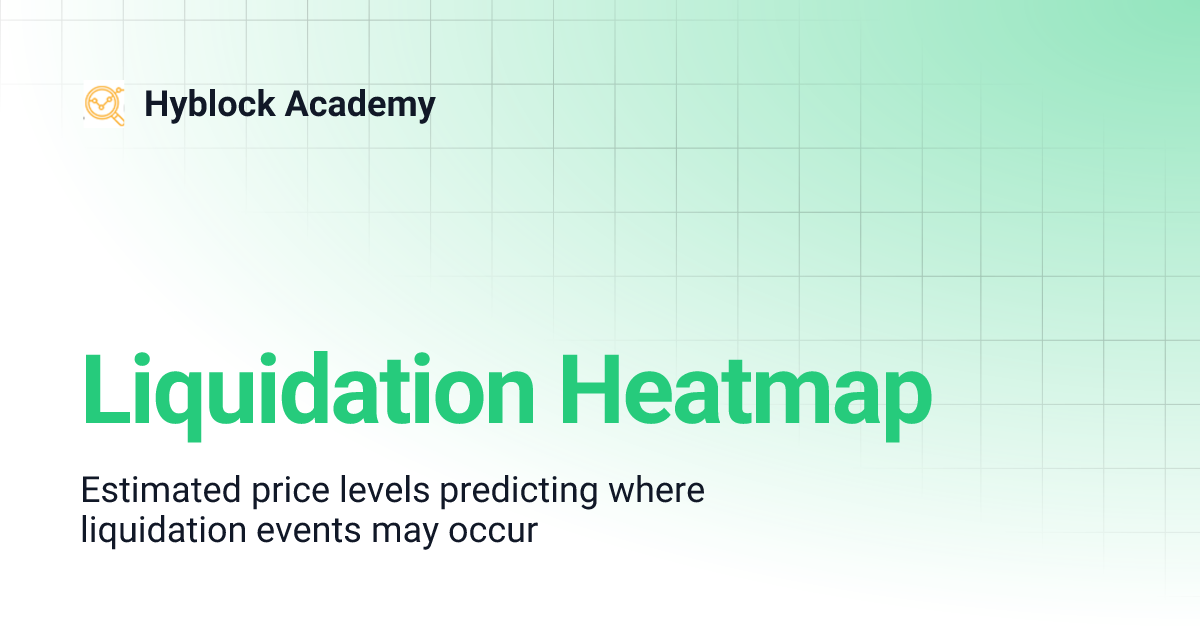 Hyblock Academy

Liquidation Heatmap

Estimated price levels predicting where liquidation events may occur